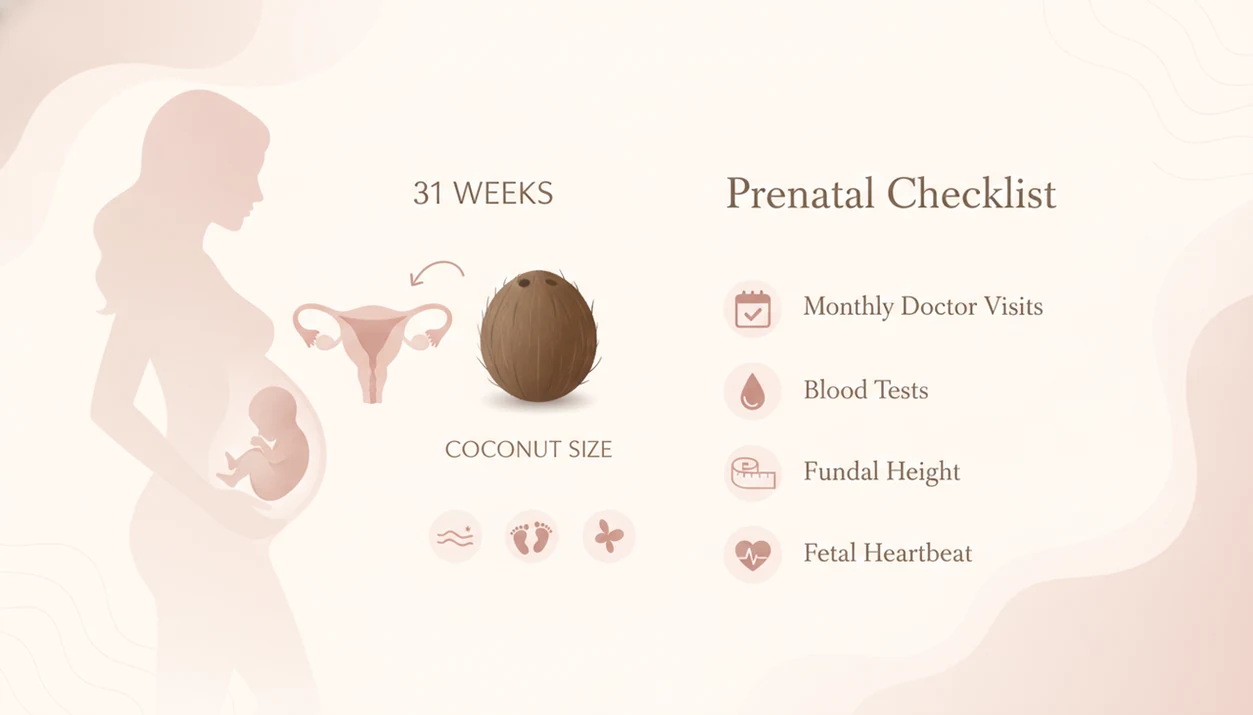 31 WEEKS

COCONUT SIZE

Prenatal Checklist

Monthly Doctor Visits

Blood Tests

Fundal Height

Fetal Heartbeat